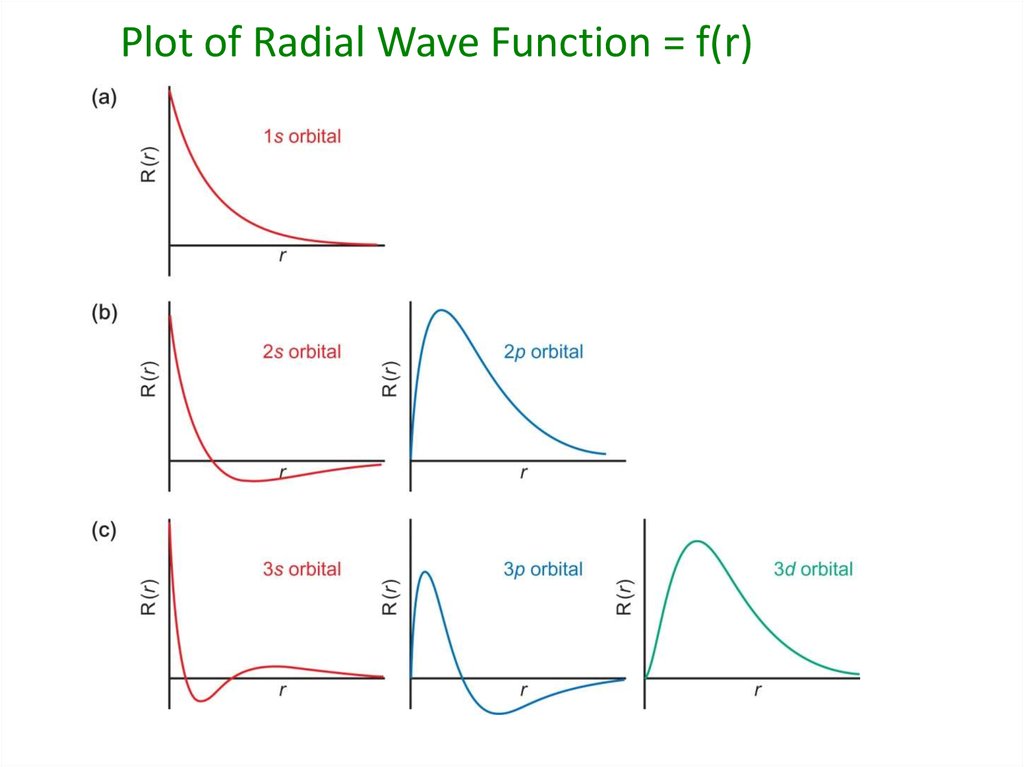 Plot of Radial Wave Function = f(r)

(a)

R(r)

1s orbital

r

(b)

R(r)

2s orbital

r

R(r)

2p orbital

r

(c)

R(r)

3s orbital

r

R(r)

3p orbital

r

R(r)

3d orbital

r